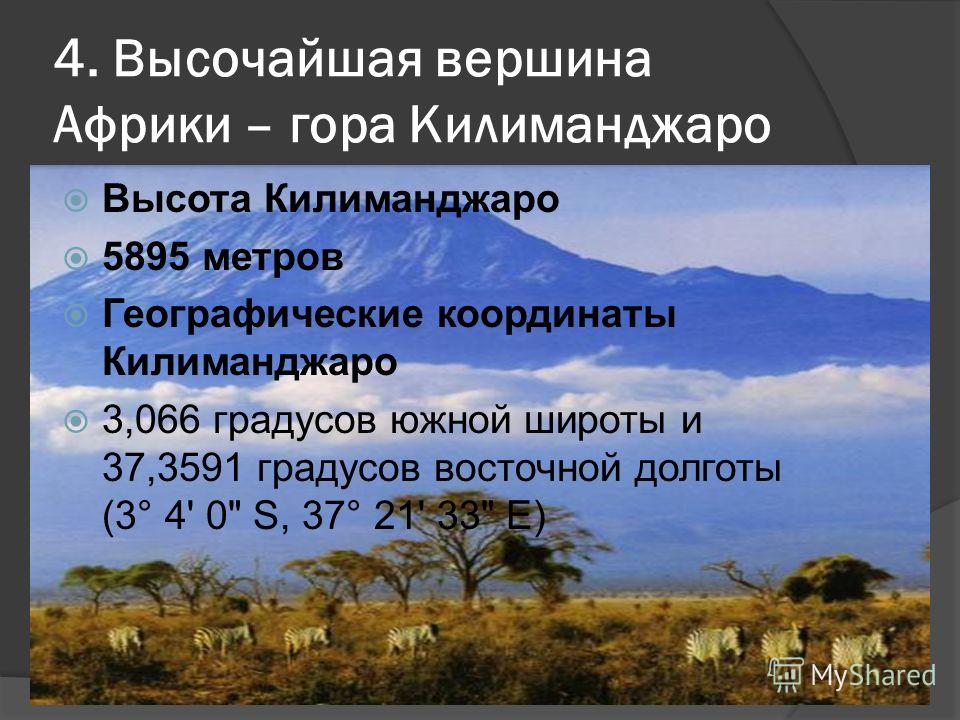 4. Высочайшая вершина Африки – гора Килиманджаро

Высота Килиманджаро

5895 метров

Географические координаты Килиманджаро

3,066 градусов южной широты и 37,3591 градусов восточной долготы (3° 4' 0" S, 37° 21' 33" E)

MyShared